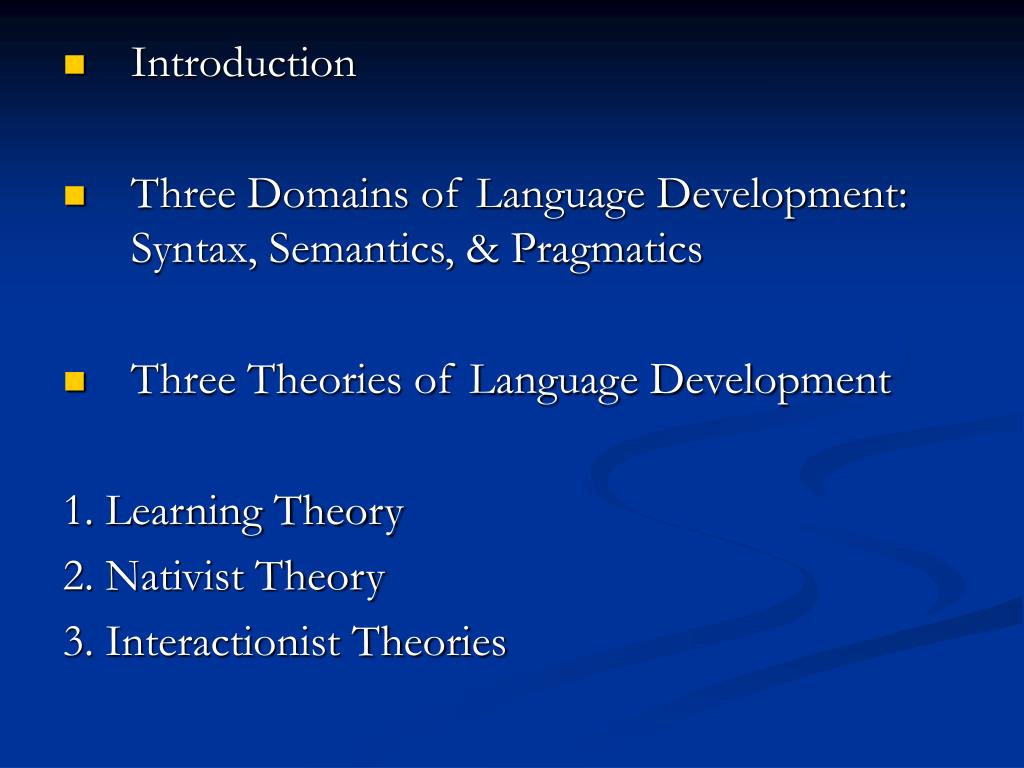 - Introduction

- Three Domains of Language Development: Syntax, Semantics, & Pragmatics

- Three Theories of Language Development

1. Learning Theory
2. Nativist Theory
3. Interactionist Theories